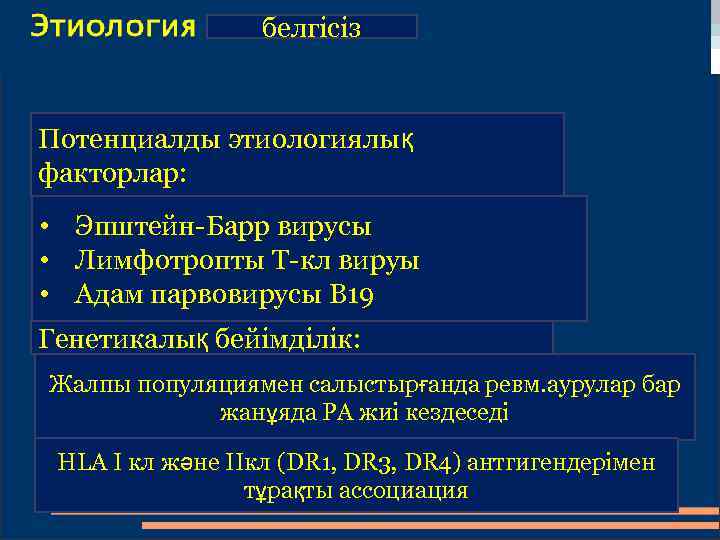 Этиология белгісіз

Потенциалды этиологиялық факторлар:

• Эпштейн-Барр вирусы
• Лимфотропты Т-кл вируы
• Адам парвовирусы В19

Генетикалық бейімділік:

Жалпы популяциямен салыстырғанда ревм.аурулар бар жанұяда РА жиі кездеседі

HLA I кл және IIкл (DR1, DR3, DR4) антгигендерімен тұрақты ассоциация